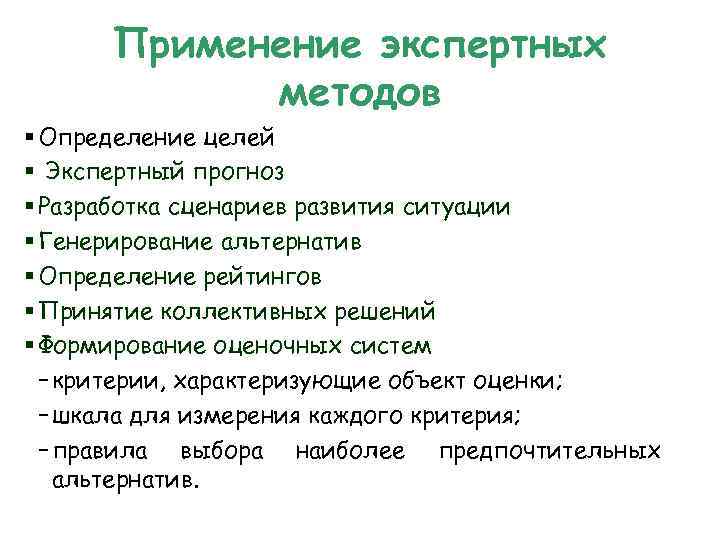 Применение экспертных методов

▪ Определение целей
▪ Экспертный прогноз
▪ Разработка сценариев развития ситуации
▪ Генерирование альтернатив
▪ Определение рейтингов
▪ Принятие коллективных решений
▪ Формирование оценочных систем
– критерии, характеризующие объект оценки;
– шкала для измерения каждого критерия;
– правила выбора наиболее предпочтительных альтернатив.